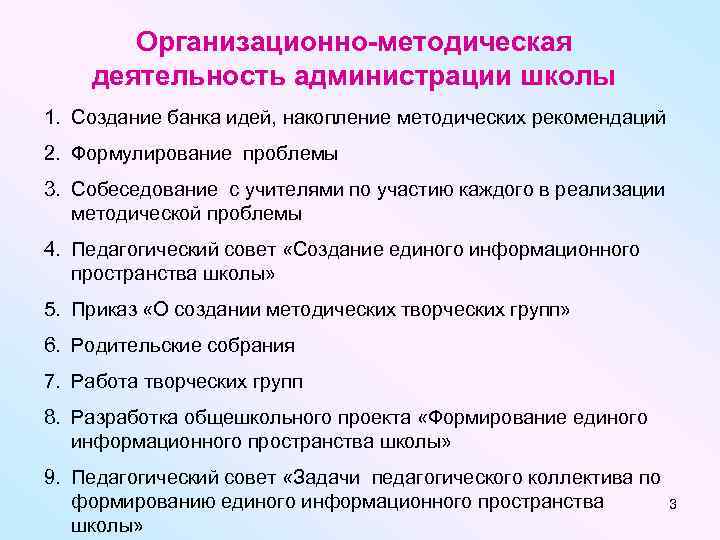 Организационно-методическая деятельность администрации школы

1. Создание банка идей, накопление методических рекомендаций

2. Формулирование проблемы

3. Собеседование с учителями по участию каждого в реализации методической проблемы

4. Педагогический совет «Создание единого информационного пространства школы»

5. Приказ «О создании методических творческих групп»

6. Родительские собрания

7. Работа творческих групп

8. Разработка общешкольного проекта «Формирование единого информационного пространства школы»

9. Педагогический совет «Задачи педагогического коллектива по формированию единого информационного пространства школы»

3